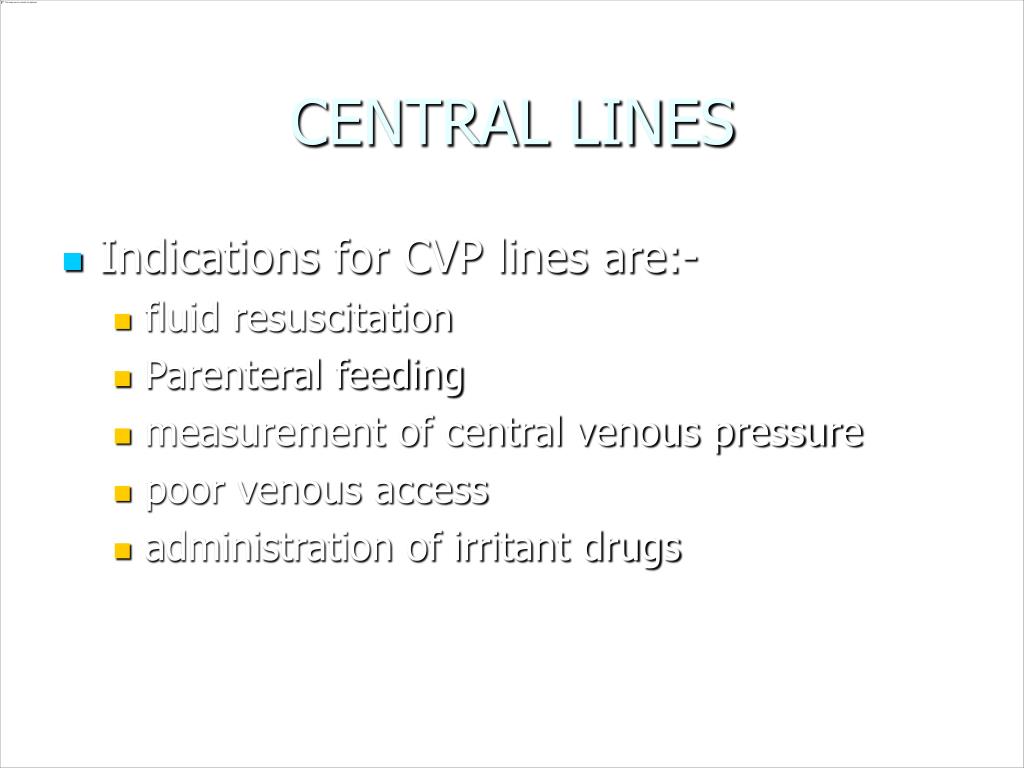 CENTRAL LINES

- Indications for CVP lines are:-
  - fluid resuscitation
  - Parenteral feeding
  - measurement of central venous pressure
  - poor venous access
  - administration of irritant drugs